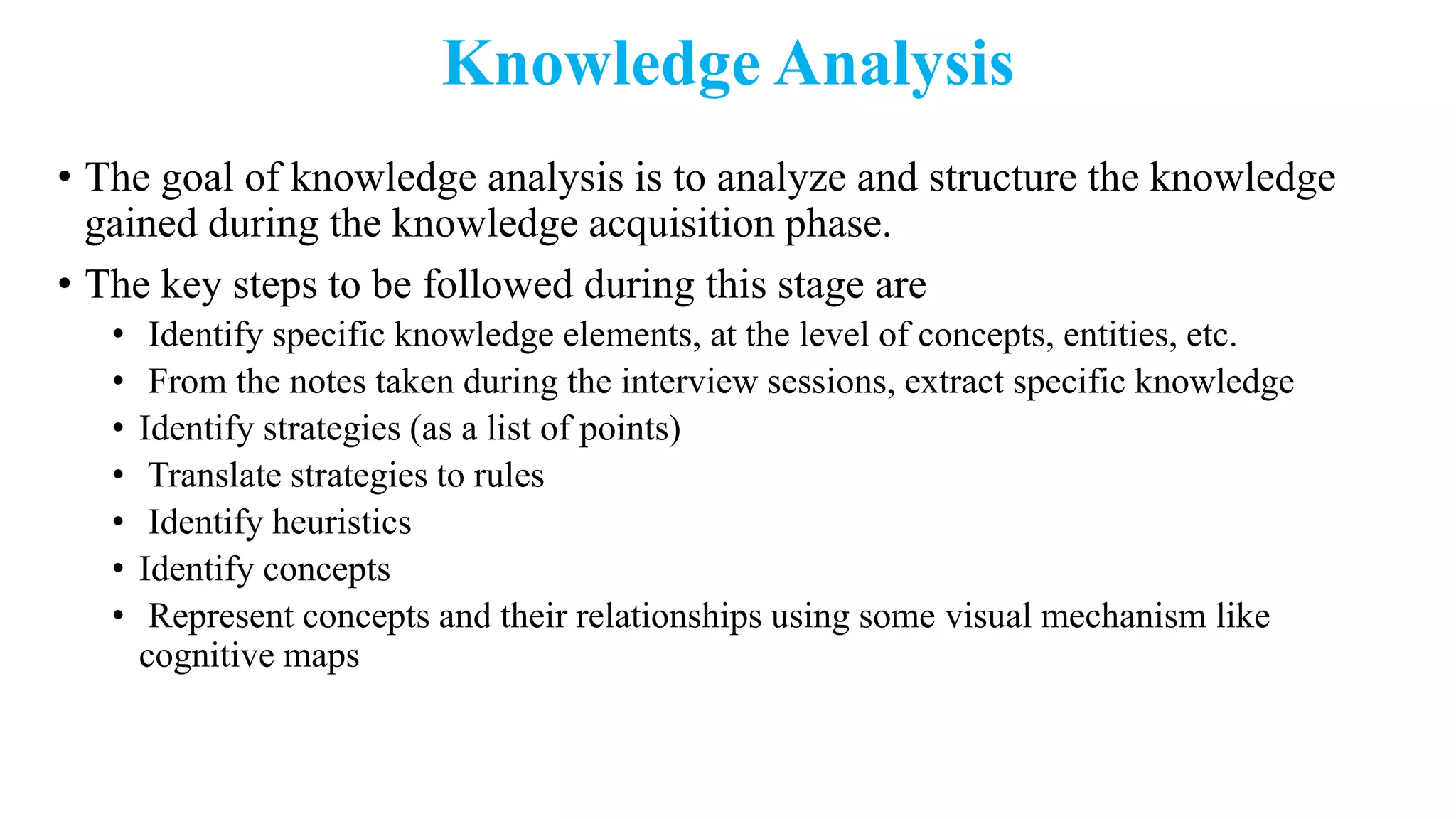 Knowledge Analysis

• The goal of knowledge analysis is to analyze and structure the knowledge gained during the knowledge acquisition phase.

• The key steps to be followed during this stage are
  • Identify specific knowledge elements, at the level of concepts, entities, etc.
  • From the notes taken during the interview sessions, extract specific knowledge
  • Identify strategies (as a list of points)
  • Translate strategies to rules
  • Identify heuristics
  • Identify concepts
  • Represent concepts and their relationships using some visual mechanism like cognitive maps